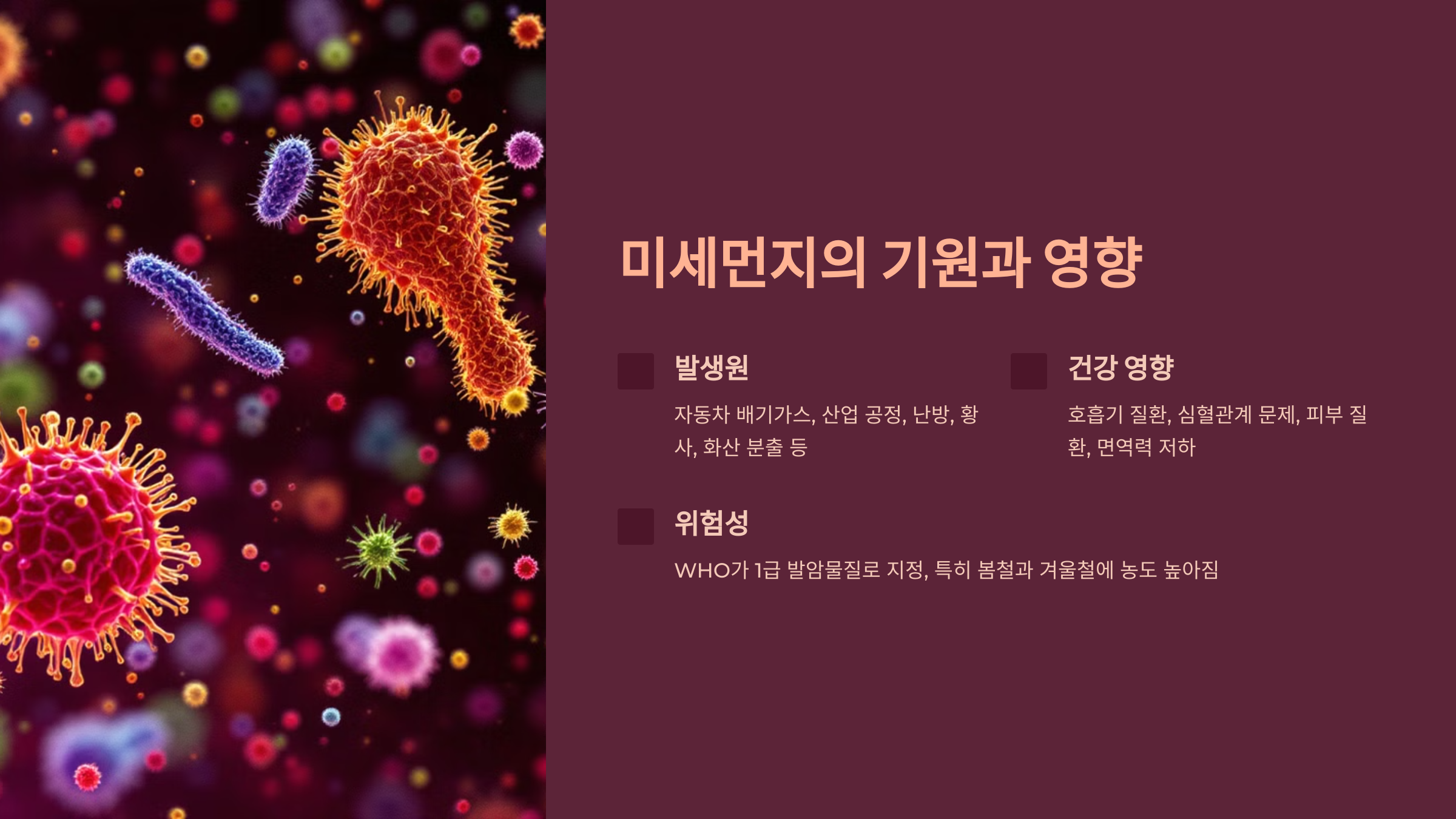 미세먼지의 기원과 영향

발생원

자동차 배기가스, 산업 공정, 난방, 황사, 화산 분출 등

건강 영향

호흡기 질환, 심혈관계 문제, 피부 질환, 면역력 저하

위험성

WHO가 1급 발암물질로 지정, 특히 봄철과 겨울철에 농도 높아짐